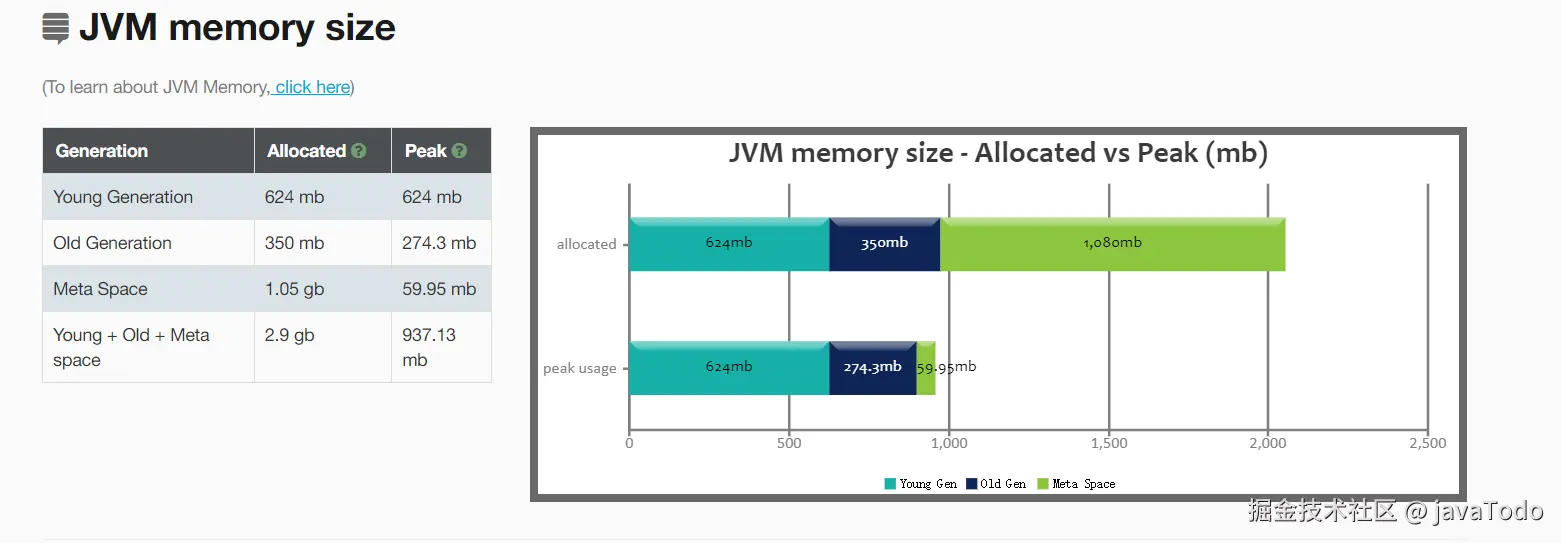 JVM memory size

(To learn about JVM Memory, click here)

| Generation | Allocated | Peak |
|---|---|---|
| Young Generation | 624 mb | 624 mb |
| Old Generation | 350 mb | 274.3 mb |
| Meta Space | 1.05 gb | 59.95 mb |
| Young + Old + Meta space | 2.9 gb | 937.13 mb |

JVM memory size - Allocated vs Peak (mb)

allocated
624mb
350mb
1,080mb

peak usage
624mb
274.3mb
59.95mb

0
500
1,000
1,500
2,000
2,500

Young Gen
Old Gen
Meta Space

掘金技术社区 @ javaTodo